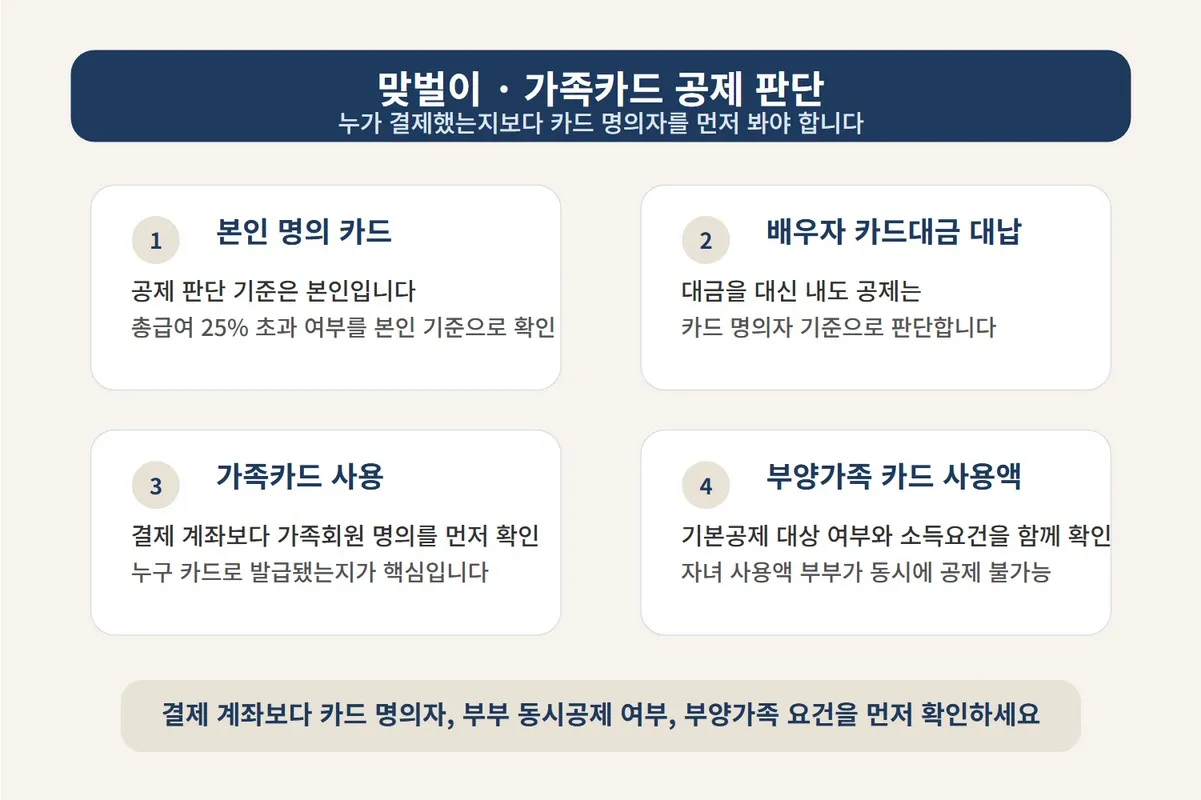 맞벌이 · 가족카드 공제 판단
누가 결제했는지보다 카드 명의자를 먼저 봐야 합니다

1 본인 명의 카드
공제 판단 기준은 본인입니다
총급여 25% 초과 여부를 본인 기준으로 확인

2 배우자 카드대금 대납
대금을 대신 내도 공제는
카드 명의자 기준으로 판단합니다

3 가족카드 사용
결제 계좌보다 가족회원 명의를 먼저 확인
누구 카드로 발급됐는지가 핵심입니다

4 부양가족 카드 사용액
기본공제 대상 여부와 소득요건을 함께 확인
자녀 사용액 부부가 동시에 공제 불가능

결제 계좌보다 카드 명의자, 부부 동시공제 여부, 부양가족 요건을 먼저 확인하세요